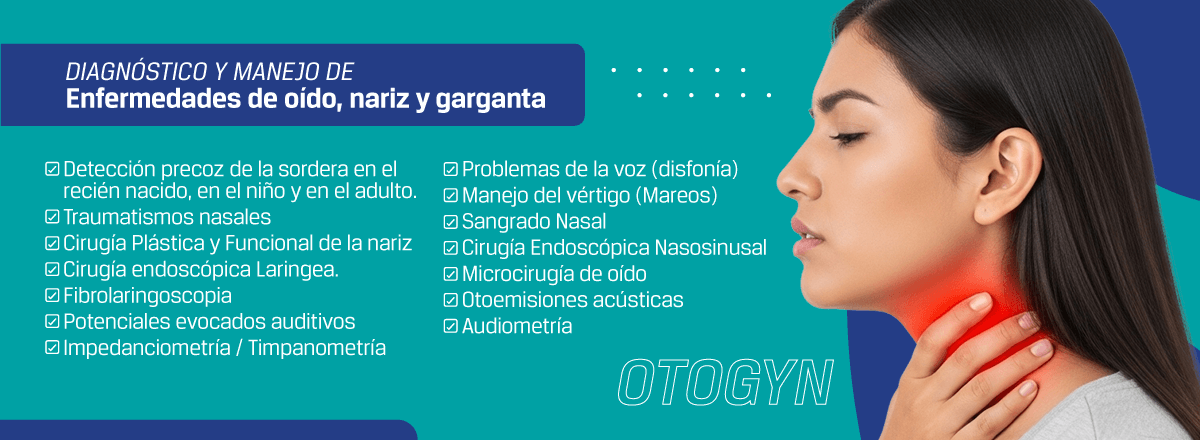 DIAGNÓSTICO Y MANEJO DE
Enfermedades de oído, nariz y garganta

☑ Detección precoz de la sordera en el recién nacido, en el niño y en el adulto.
☑ Traumatismos nasales
☑ Cirugía Plástica y Funcional de la nariz
☑ Cirugía endoscópica Laringea.
☑ Fibrolaringoscopia
☑ Potenciales evocados auditivos
☑ Impedanciometría / Timpanometría

☑ Problemas de la voz (disfonía)
☑ Manejo del vértigo (Mareos)
☑ Sangrado Nasal
☑ Cirugía Endoscópica Nasosinusal
☑ Microcirugía de oído
☑ Otoemisiones acústicas
☑ Audiometría

OTOGYN